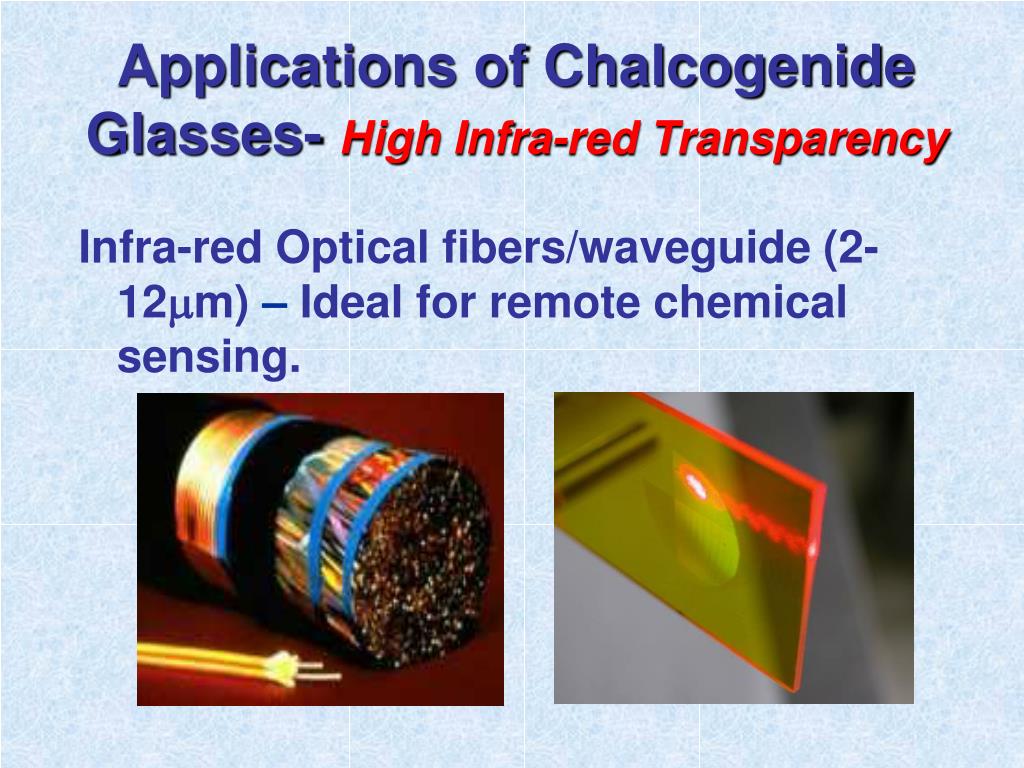 Applications of Chalcogenide Glasses- High Infra-red Transparency

Infra-red Optical fibers/waveguide (2-12$\mu$m) – Ideal for remote chemical sensing.